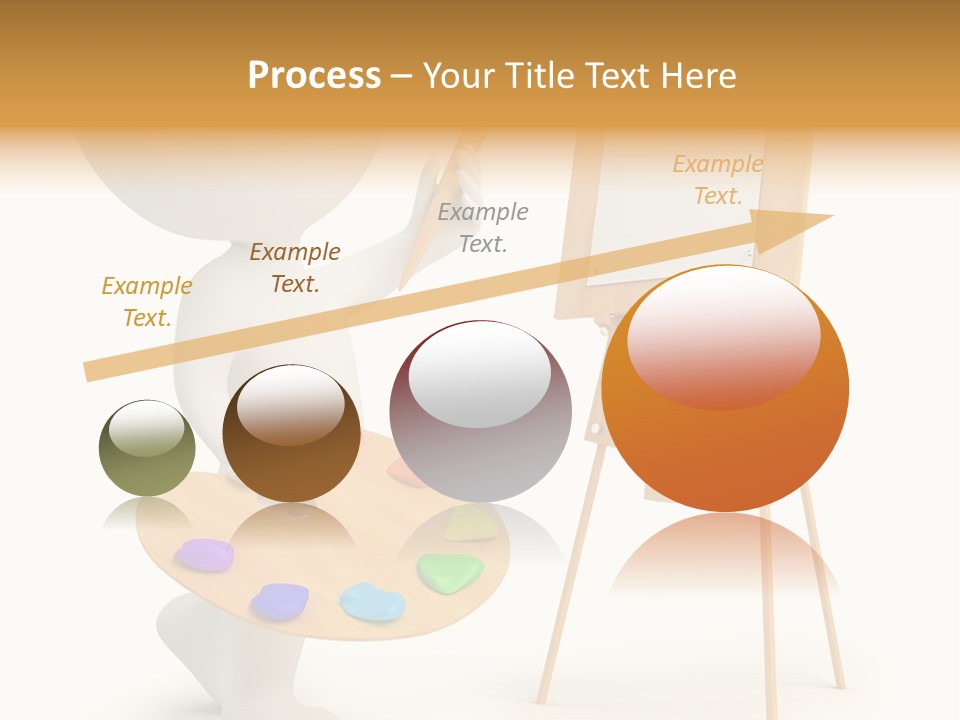 Process – Your Title Text Here

Example Text.

Example Text.

Example Text.

Example Text.